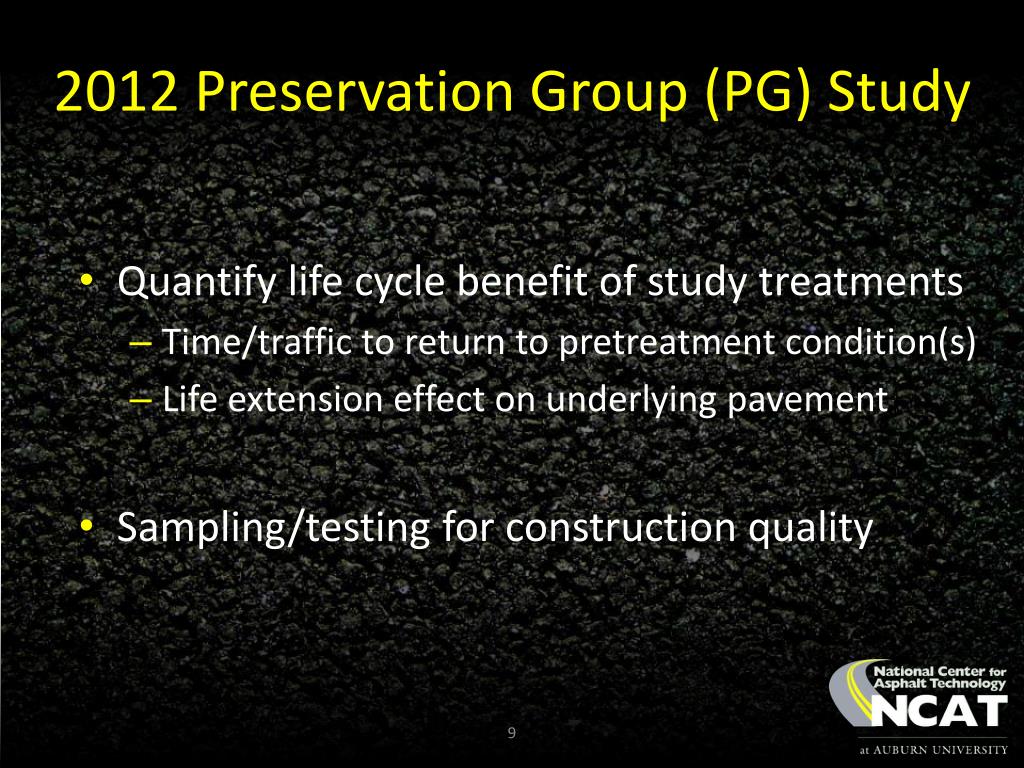 2012 Preservation Group (PG) Study

• Quantify life cycle benefit of study treatments
– Time/traffic to return to pretreatment condition(s)
– Life extension effect on underlying pavement

• Sampling/testing for construction quality

9

National Center for Asphalt Technology
NCAT
at AUBURN UNIVERSITY